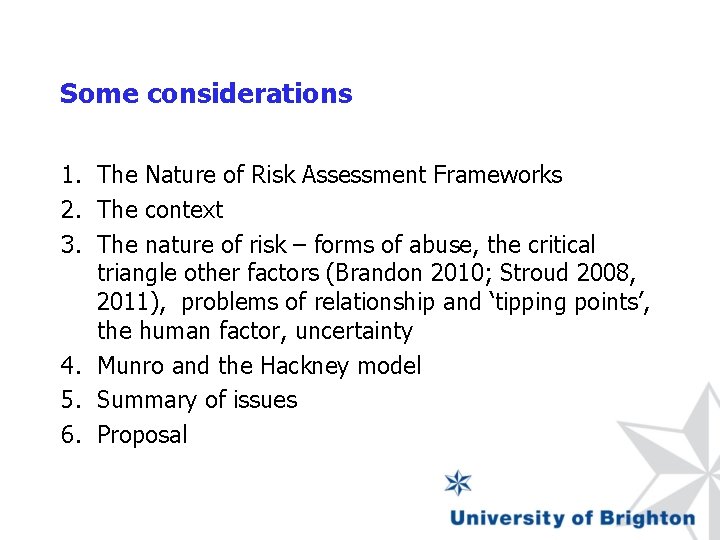 Some considerations

1. The Nature of Risk Assessment Frameworks
2. The context
3. The nature of risk – forms of abuse, the critical triangle other factors (Brandon 2010; Stroud 2008, 2011), problems of relationship and ‘tipping points’, the human factor, uncertainty
4. Munro and the Hackney model
5. Summary of issues
6. Proposal

University of Brighton